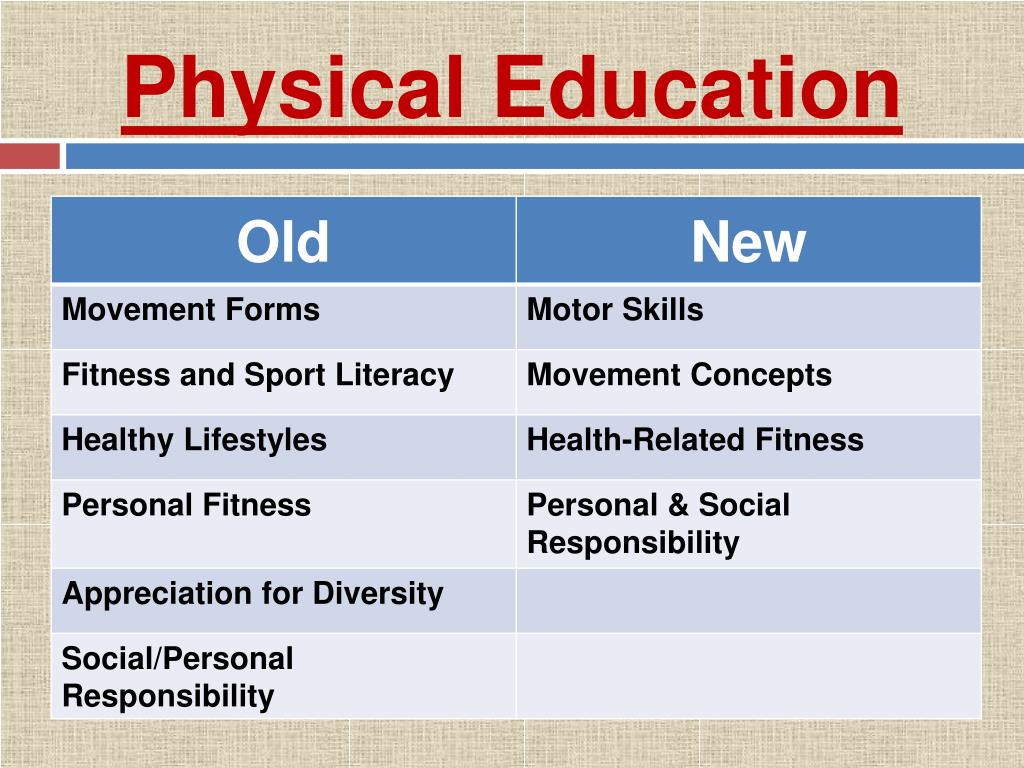 Physical Education

| Old | New |
|---|---|
| Movement Forms | Motor Skills |
| Fitness and Sport Literacy | Movement Concepts |
| Healthy Lifestyles | Health-Related Fitness |
| Personal Fitness | Personal & Social Responsibility |
| Appreciation for Diversity | |
| Social/Personal Responsibility | |